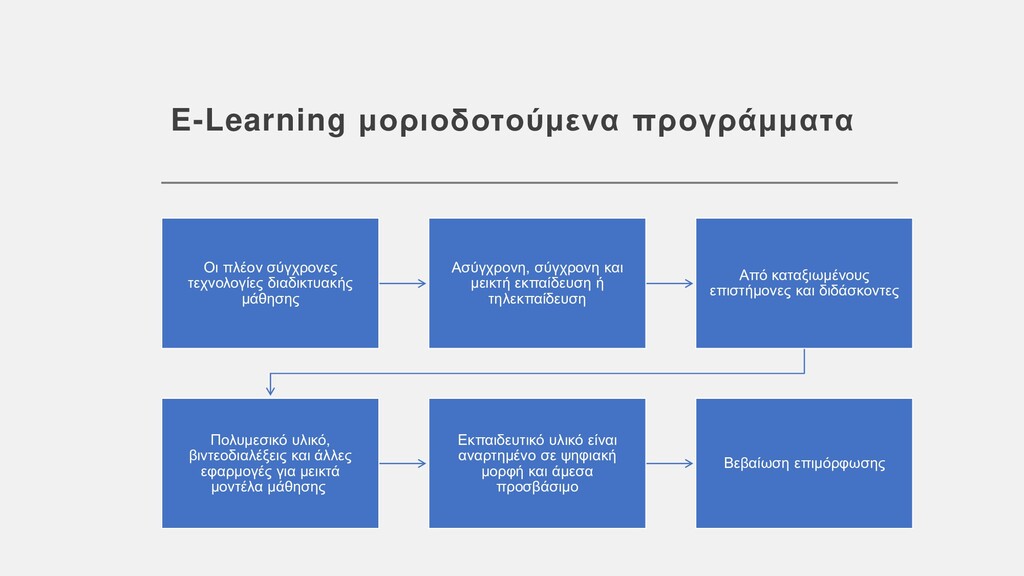 E-Learning μοριοδοτούμενα προγράμματα

Οι πλέον σύγχρονες τεχνολογίες διαδικτυακής μάθησης

Ασύγχρονη, σύγχρονη και μεικτή εκπαίδευση ή τηλεκπαίδευση

Από καταξιωμένους επιστήμονες και διδάσκοντες

Πολυμεσικό υλικό, βιντεοδιαλέξεις και άλλες εφαρμογές για μεικτά μοντέλα μάθησης

Εκπαιδευτικό υλικό είναι αναρτημένο σε ψηφιακή μορφή και άμεσα προσβάσιμο

Βεβαίωση επιμόρφωσης